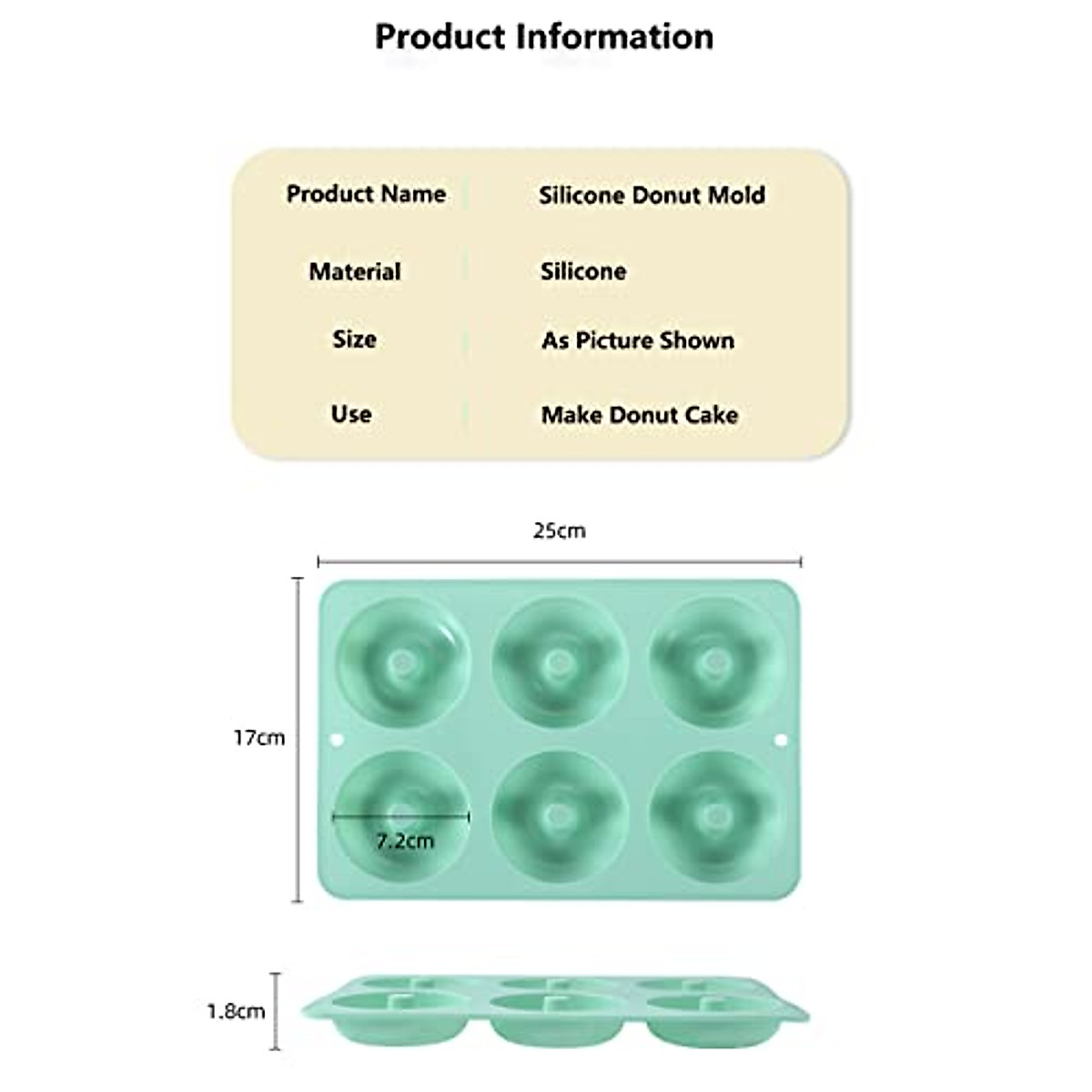 Product Information

| Product Name | Silicone Donut Mold |
|---|---|
| Material | Silicone |
| Size | As Picture Shown |
| Use | Make Donut Cake |

25cm

17cm

7.2cm

1.8cm